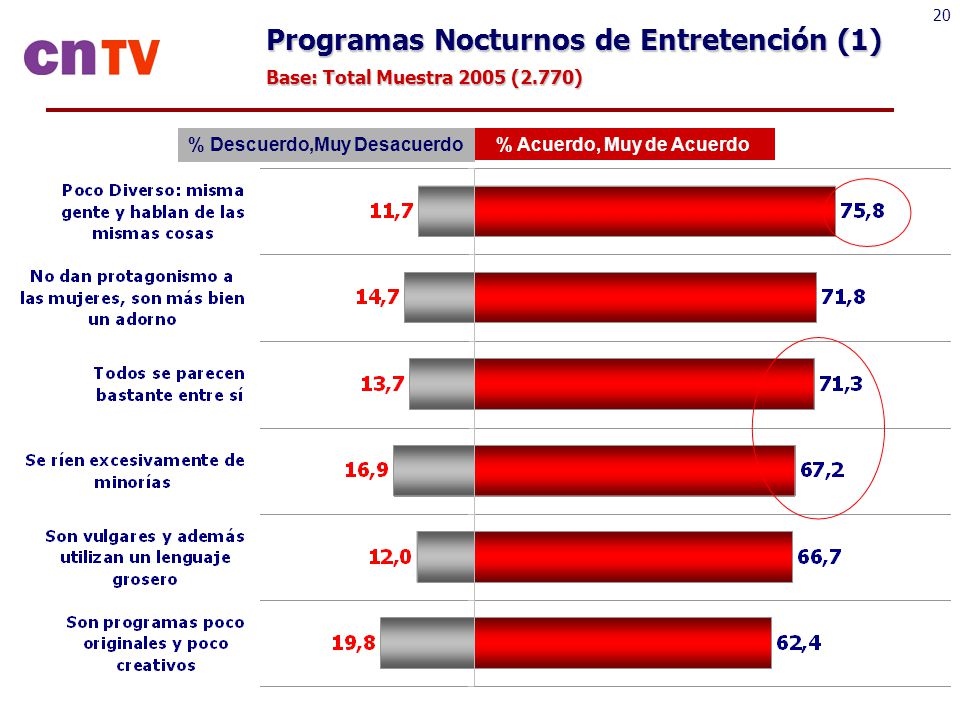 20

cnTV

Programas Nocturnos de Entretención (1)
Base: Total Muestra 2005 (2.770)

% Descuerdo,Muy Desacuerdo
% Acuerdo, Muy de Acuerdo

Poco Diverso: misma gente y hablan de las mismas cosas
11,7
75,8

No dan protagonismo a las mujeres, son más bien un adorno
14,7
71,8

Todos se parecen bastante entre sí
13,7
71,3

Se ríen excesivamente de minorías
16,9
67,2

Son vulgares y además utilizan un lenguaje grosero
12,0
66,7

Son programas poco originales y poco creativos
19,8
62,4